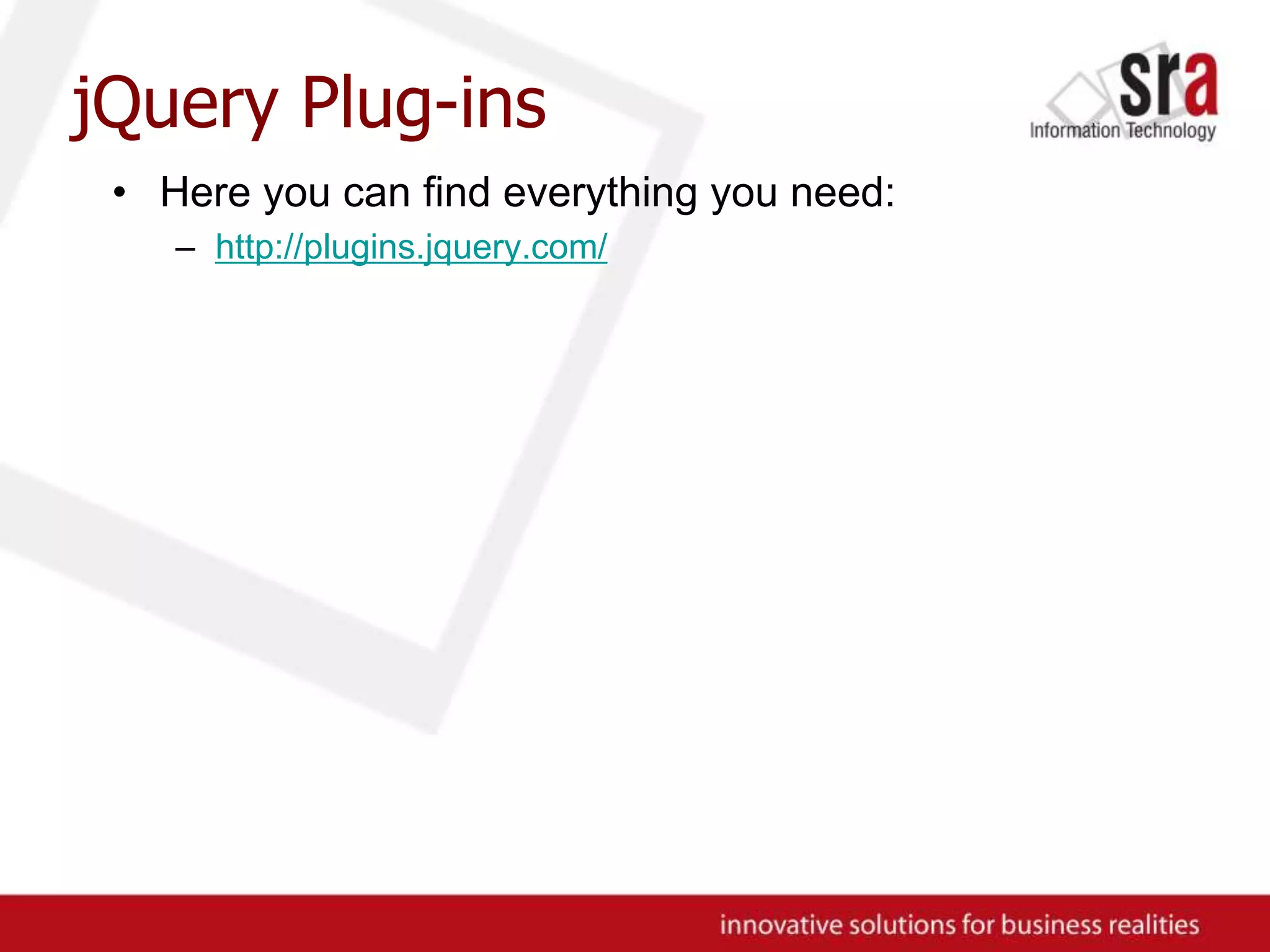 jQuery Plug-ins

sra
Information Technology

• Here you can find everything you need:
  – http://plugins.jquery.com/

innovative solutions for business realities